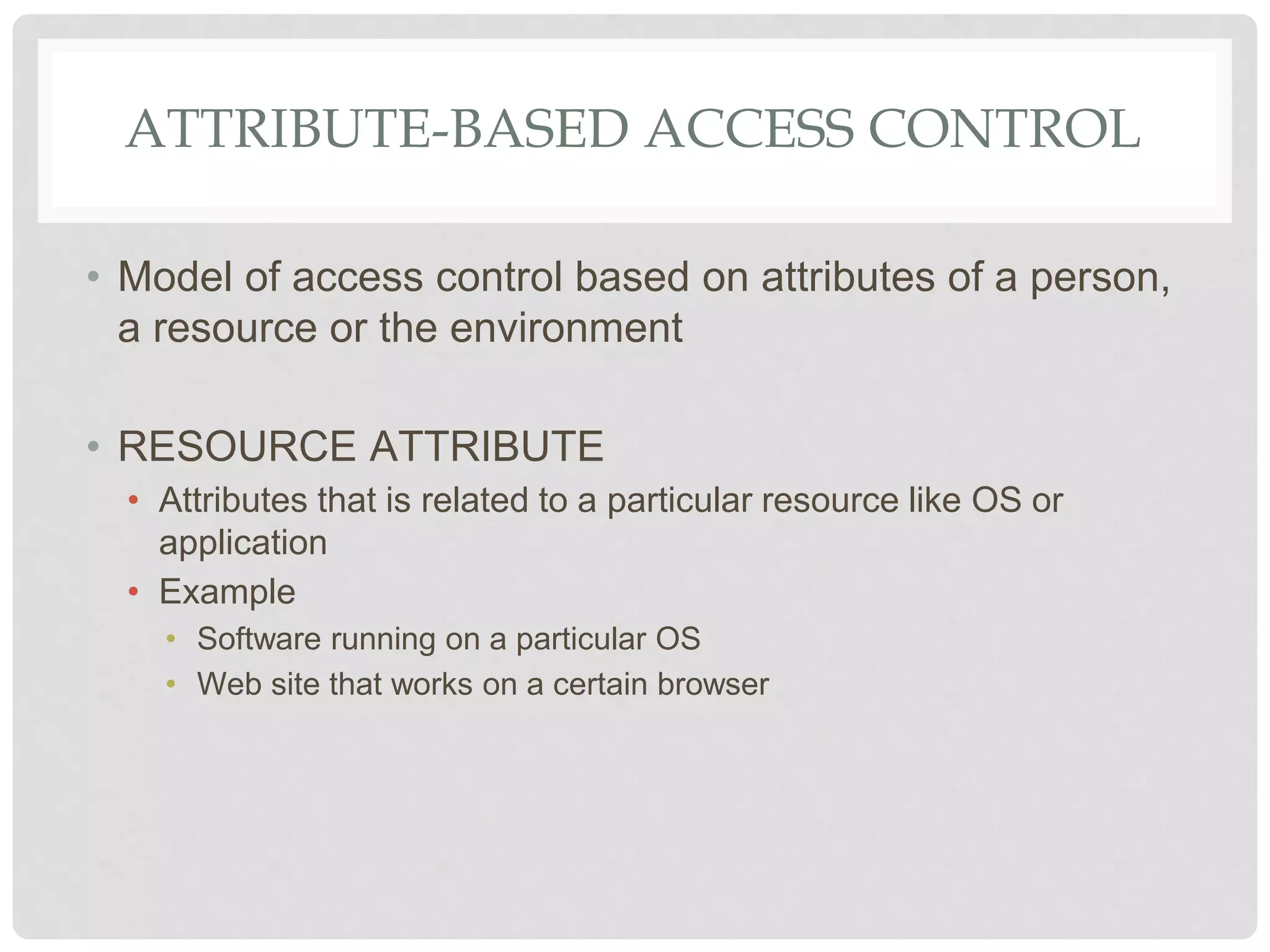 ATTRIBUTE-BASED ACCESS CONTROL

• Model of access control based on attributes of a person, a resource or the environment

• RESOURCE ATTRIBUTE
  • Attributes that is related to a particular resource like OS or application
  • Example
    • Software running on a particular OS
    • Web site that works on a certain browser